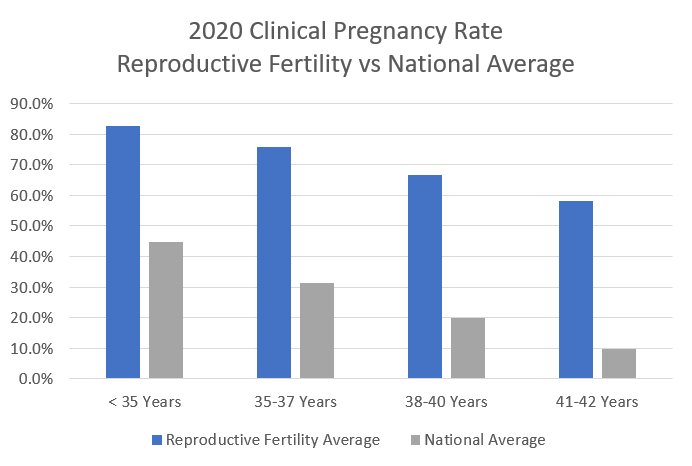 2020 Clinical Pregnancy Rate
Reproductive Fertility vs National Average

90.0%
80.0%
70.0%
60.0%
50.0%
40.0%
30.0%
20.0%
10.0%
0.0%

< 35 Years
35-37 Years
38-40 Years
41-42 Years

Reproductive Fertility Average
National Average